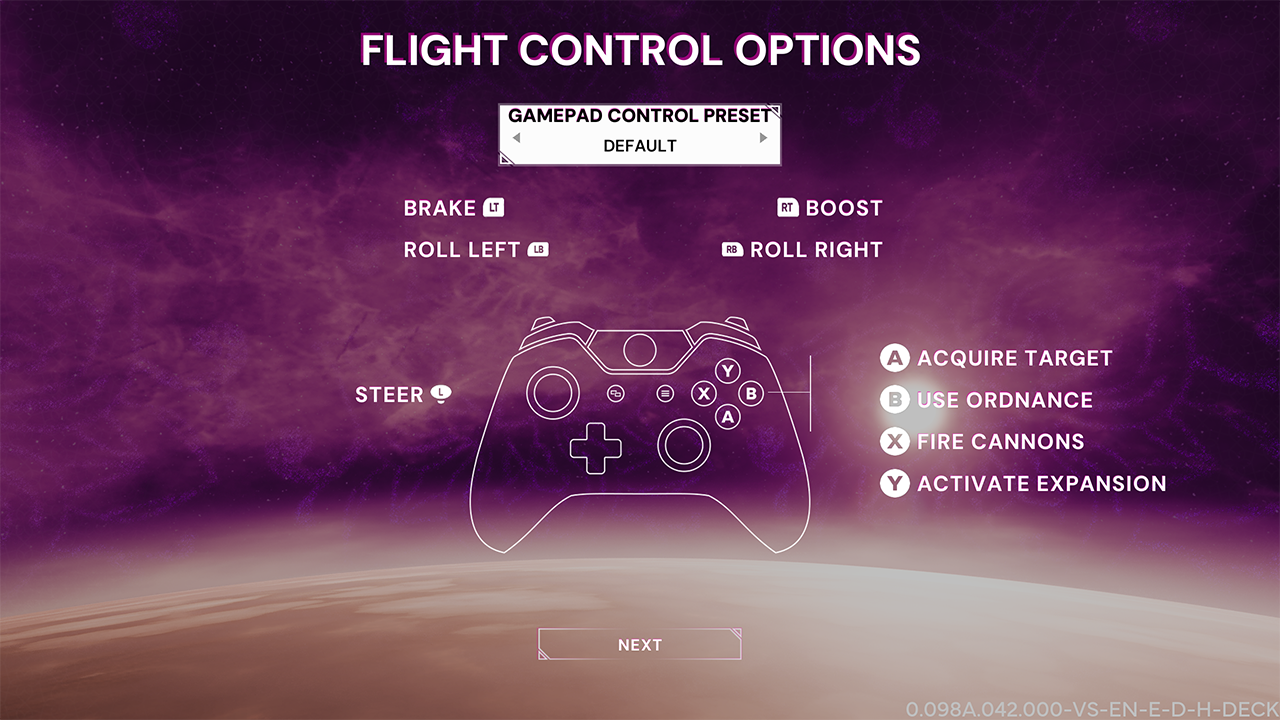 FLIGHT CONTROL OPTIONS

GAMEPAD CONTROL PRESET
DEFAULT

BRAKE LT
RT BOOST
ROLL LEFT LB
RB ROLL RIGHT

STEER L

Y
X B
A

A ACQUIRE TARGET
B USE ORDNANCE
X FIRE CANNONS
Y ACTIVATE EXPANSION

NEXT

0.098A.042.000-VS-EN-E-D-H-DECK